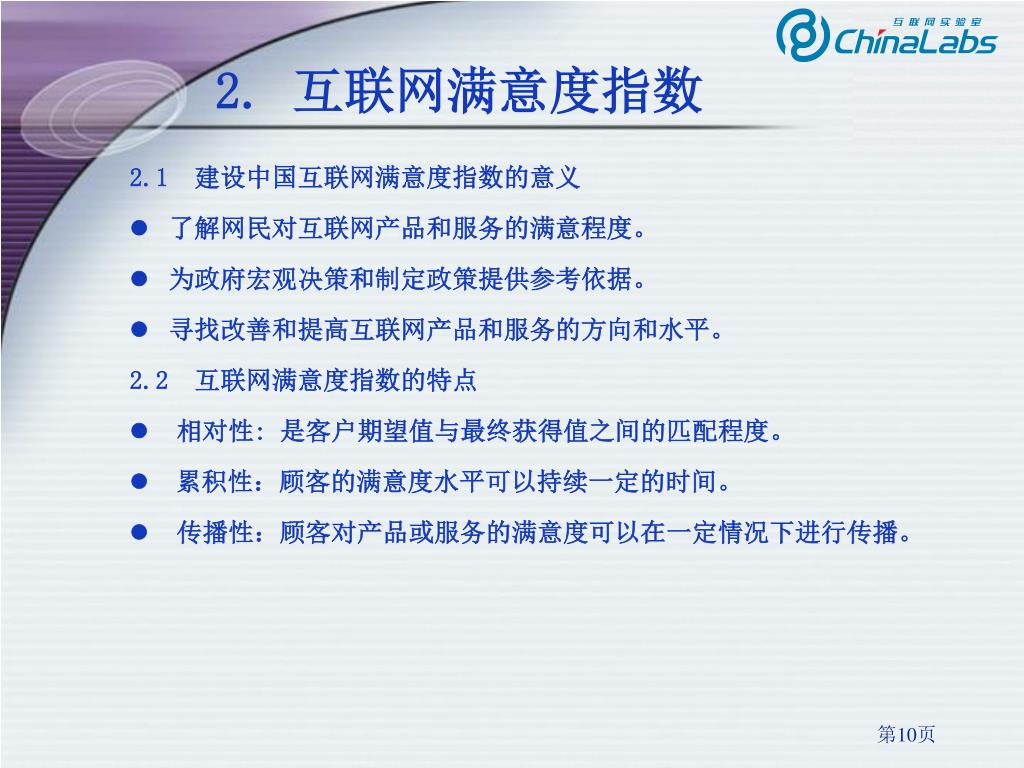 互联网实验室 ChinaLabs

2. 互联网满意度指数

2.1 建设中国互联网满意度指数的意义

● 了解网民对互联网产品和服务的满意程度。

● 为政府宏观决策和制定政策提供参考依据。

● 寻找改善和提高互联网产品和服务的方向和水平。

2.2 互联网满意度指数的特点

● 相对性: 是客户期望值与最终获得值之间的匹配程度。

● 累积性：顾客的满意度水平可以持续一定的时间。

● 传播性：顾客对产品或服务的满意度可以在一定情况下进行传播。

第10页